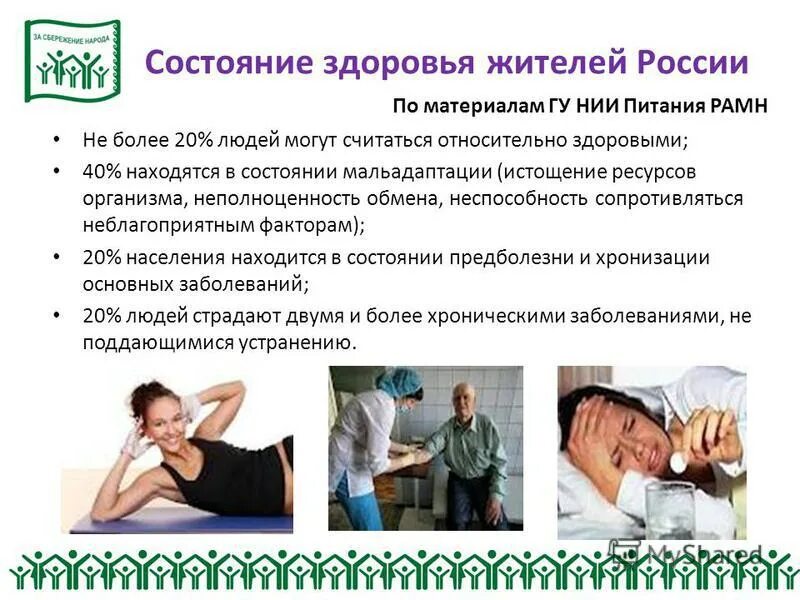 ЗА СБЕРЕЖЕНИЕ НАРОДА

Состояние здоровья жителей России

По материалам ГУ НИИ Питания РАМН

• Не более 20% людей могут считаться относительно здоровыми;

• 40% находятся в состоянии мальадаптации (истощение ресурсов организма, неполноценность обмена, неспособность сопротивляться неблагоприятным факторам);

• 20% населения находится в состоянии предболезни и хронизации основных заболеваний;

• 20% людей страдают двумя и более хроническими заболеваниями, не поддающимися устранению.

MyShared